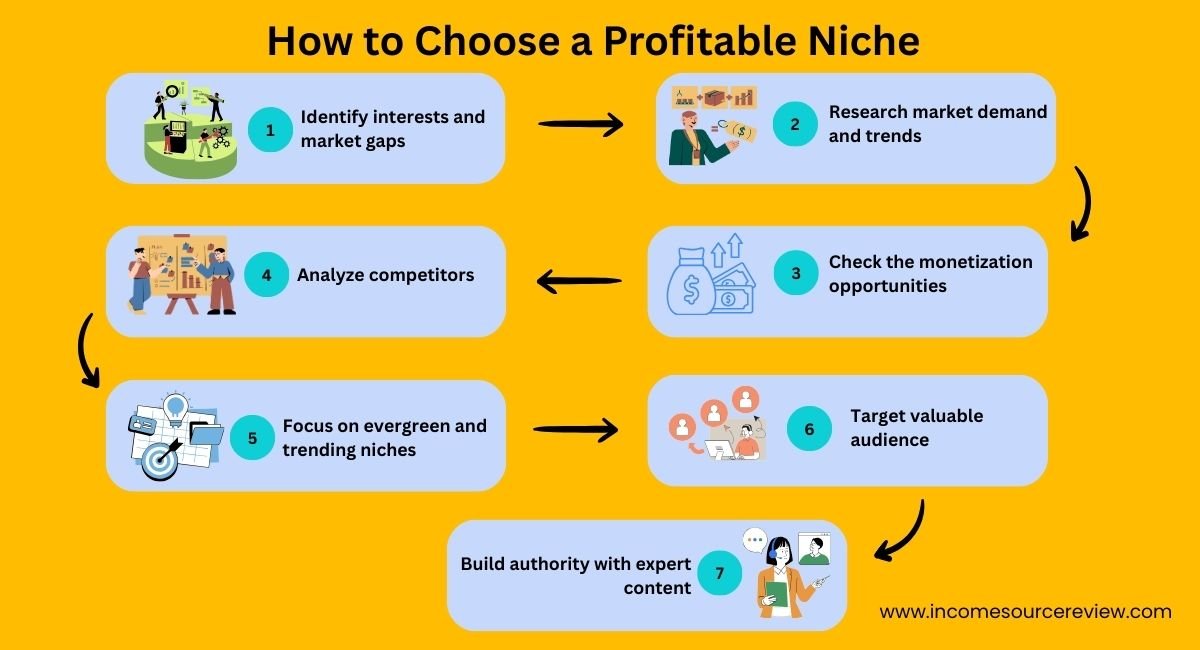 How to Choose a Profitable Niche

1 Identify interests and market gaps

2 Research market demand and trends

3 Check the monetization opportunities

4 Analyze competitors

5 Focus on evergreen and trending niches

6 Target valuable audience

Build authority with expert content 7

www.incomesourcereview.com